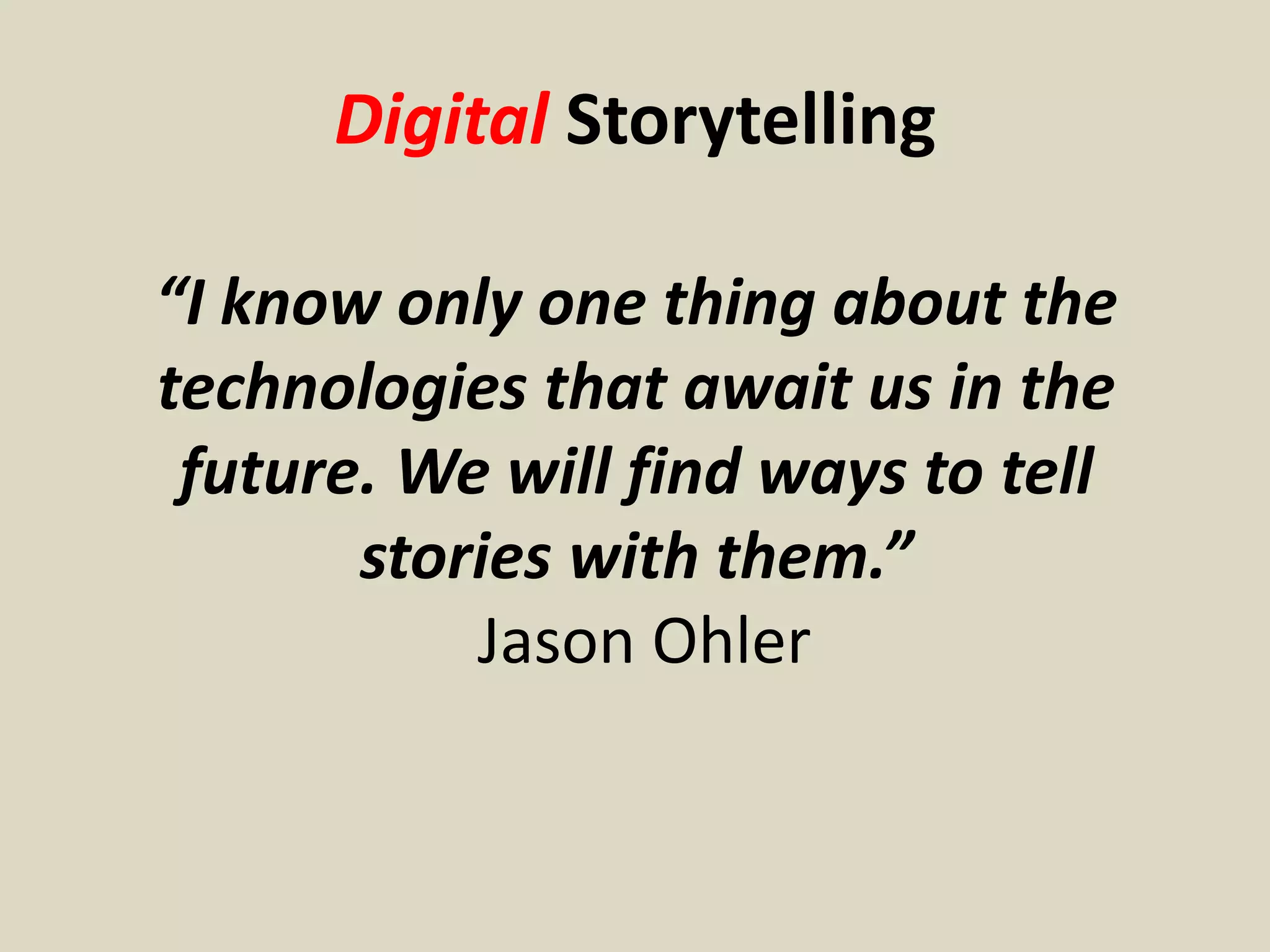 Digital Storytelling

“I know only one thing about the technologies that await us in the future. We will find ways to tell stories with them.”

Jason Ohler